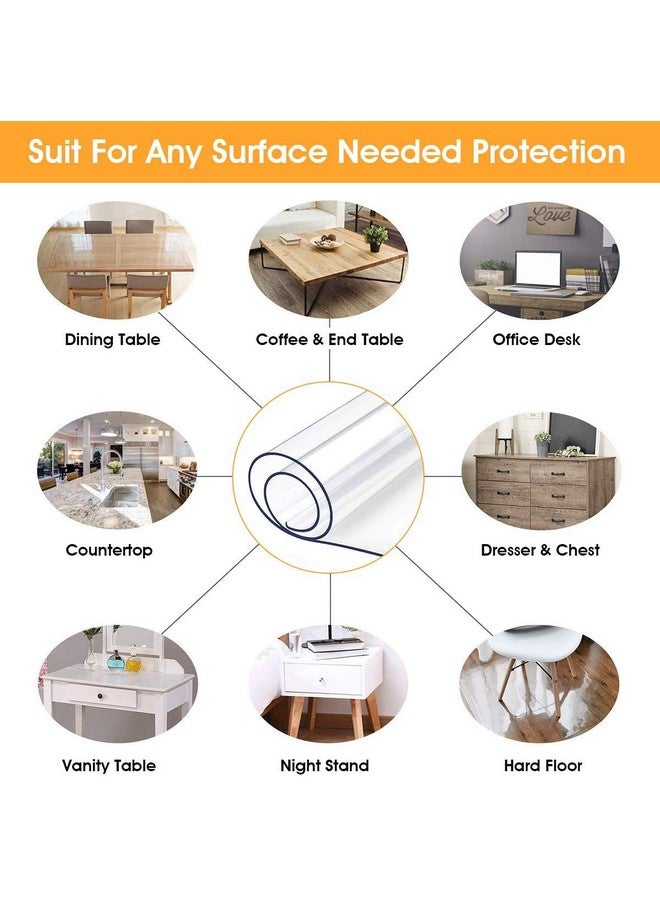 Suit For Any Surface Needed Protection

Love

Dining Table

Coffee & End Table

Office Desk

Countertop

Dresser & Chest

Vanity Table

Night Stand

Hard Floor